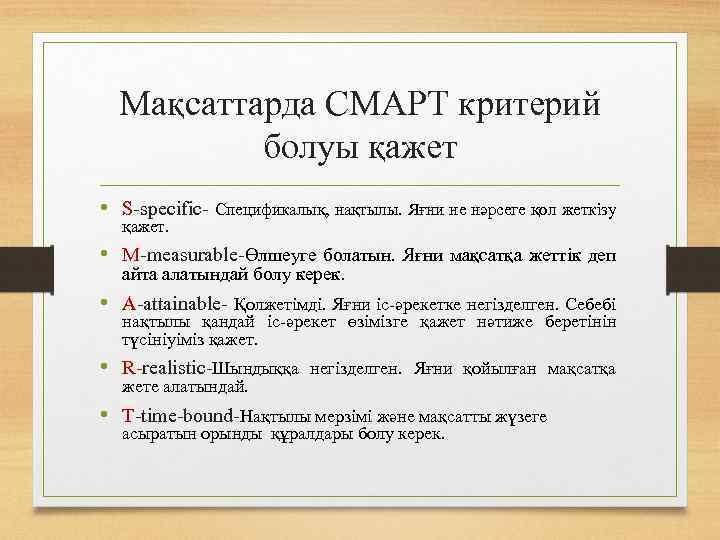 Мақсаттарда СМАРТ критерий болуы қажет

• S-specific- Спецификалық, нақтылы. Яғни не нәрсеге қол жеткізу қажет.

• M-measurable-Өлшеуге болатын. Яғни мақсатқа жеттік деп айта алатындай болу керек.

• A-attainable- Қолжетімді. Яғни іс-әрекетке негізделген. Себебі нақтылы қандай іс-әрекет өзімізге қажет нәтиже беретінін түсініуіміз қажет.

• R-realistic-Шындыққа негізделген. Яғни қойылған мақсатқа жете алатындай.

• T-time-bound-Нақтылы мерзімі және мақсатты жүзеге асыратын орынды құралдары болу керек.